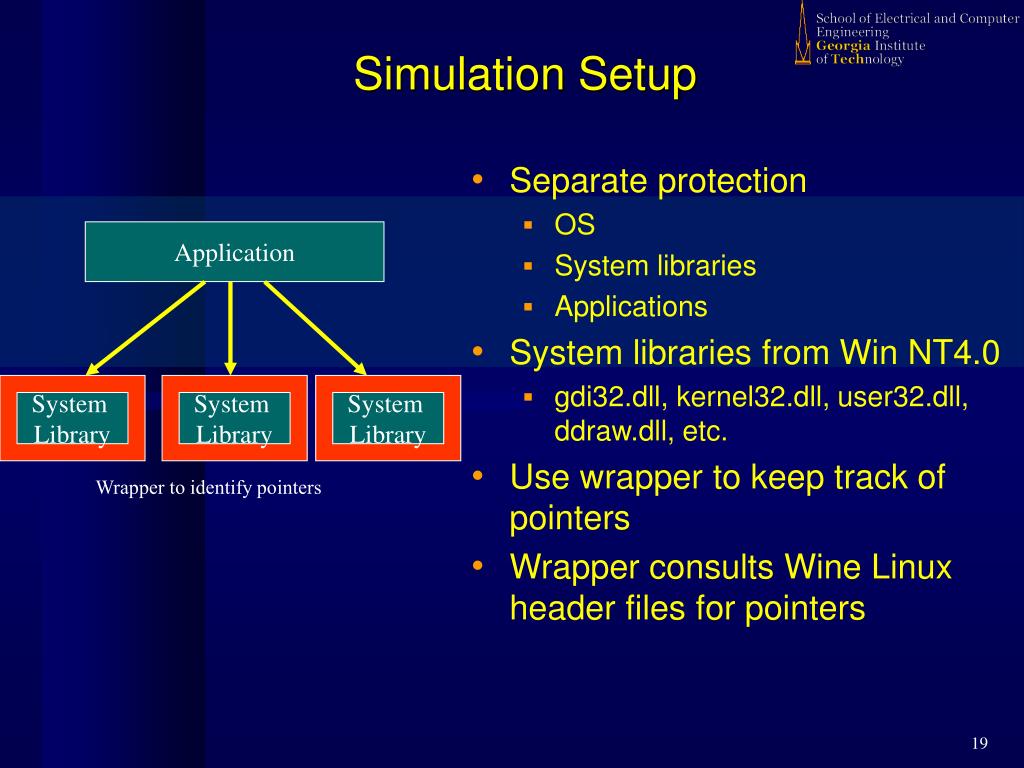 School of Electrical and Computer Engineering
Georgia Institute of Technology

Simulation Setup

Application

System Library

System Library

System Library

Wrapper to identify pointers

• Separate protection
  ▪ OS
  ▪ System libraries
  ▪ Applications
• System libraries from Win NT4.0
  ▪ gdi32.dll, kernel32.dll, user32.dll, ddraw.dll, etc.
• Use wrapper to keep track of pointers
• Wrapper consults Wine Linux header files for pointers

19